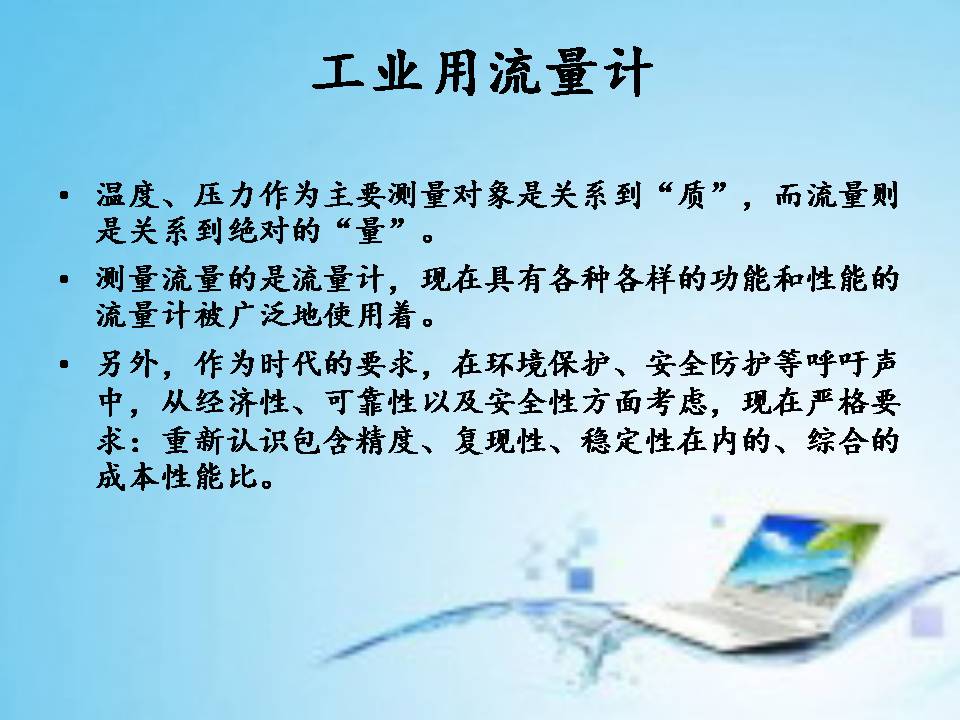 工业用流量计

• 温度、压力作为主要测量对象是关系到“质”，而流量则是关系到绝对的“量”。

• 测量流量的是流量计，现在具有各种各样的功能和性能的流量计被广泛地使用着。

• 另外，作为时代的要求，在环境保护、安全防护等呼吁声中，从经济性、可靠性以及安全性方面考虑，现在严格要求：重新认识包含精度、复现性、稳定性在内的、综合的成本性能比。